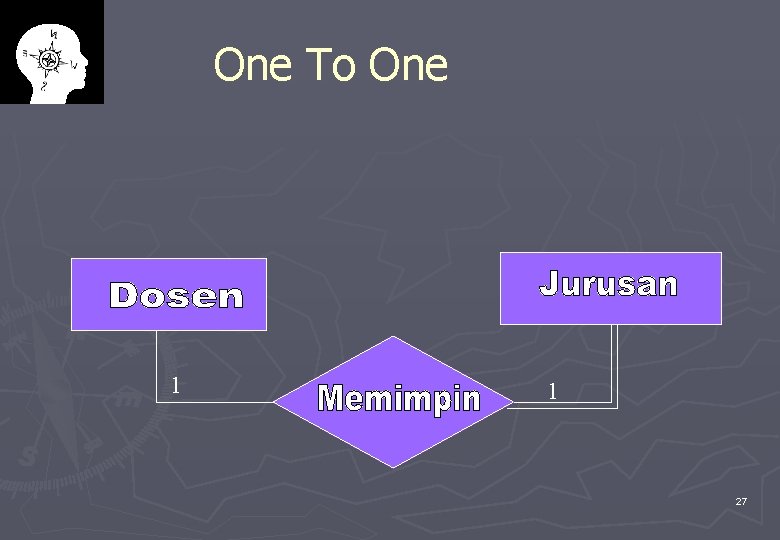 One To One

Dosen

Jurusan

1

Memimpin

1

27